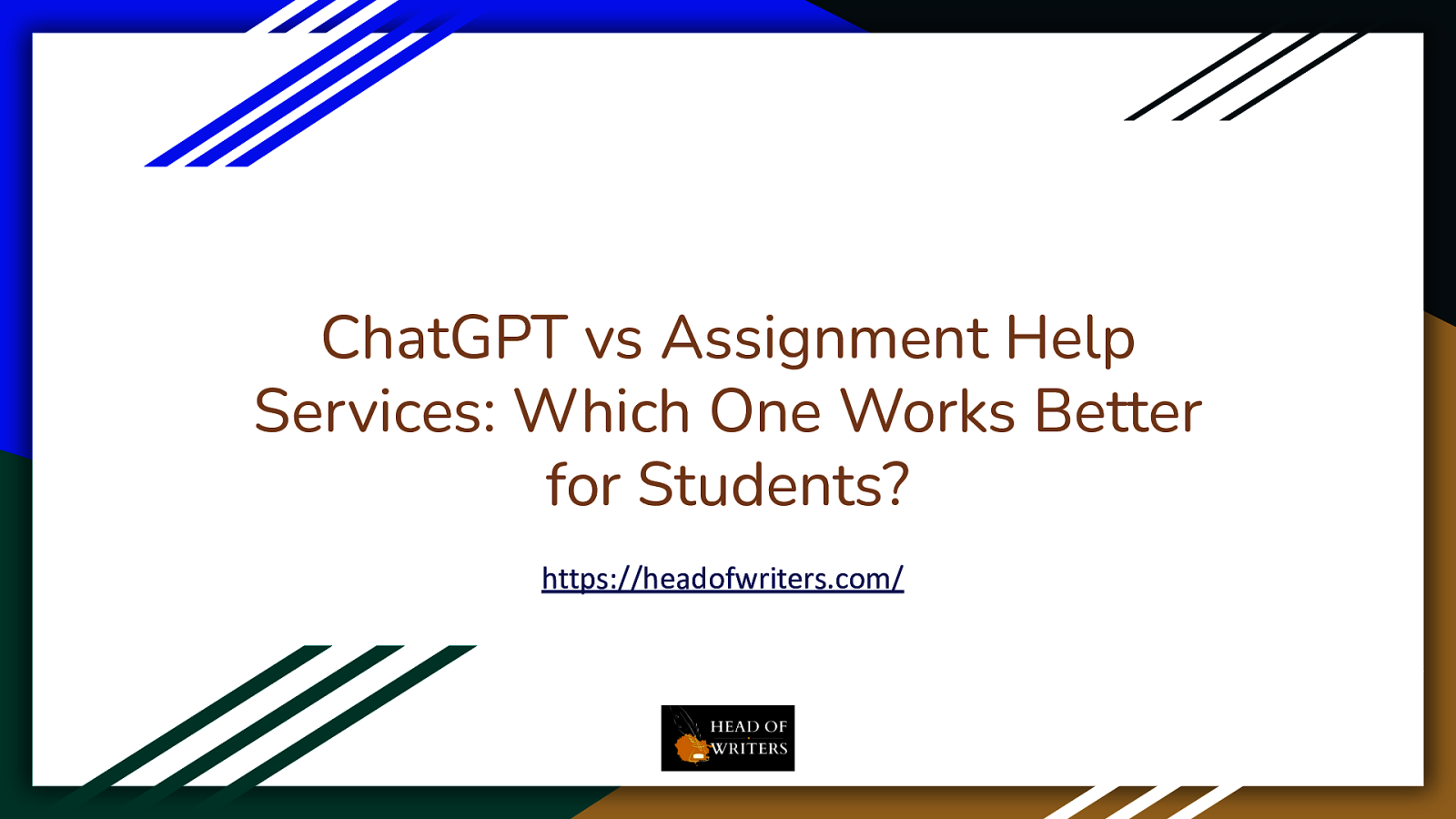 ChatGPT vs Assignment Help Services: Which One Works Better for Students?

https://headofwriters.com/

HEAD OF WRITERS